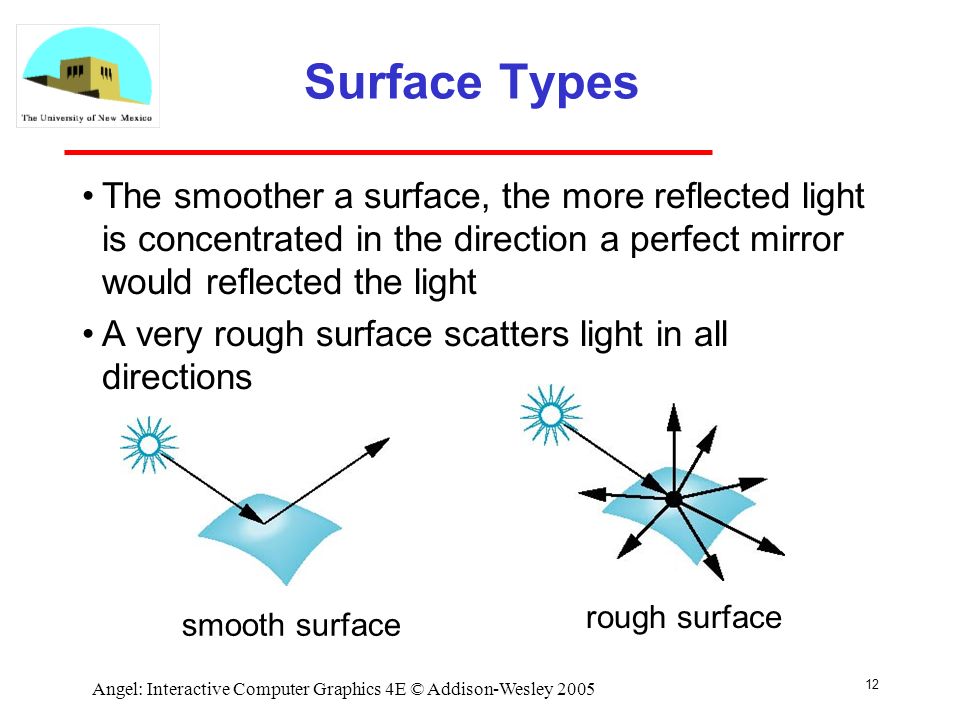 The University of New Mexico

Surface Types

• The smoother a surface, the more reflected light is concentrated in the direction a perfect mirror would reflected the light

• A very rough surface scatters light in all directions

smooth surface

rough surface

Angel: Interactive Computer Graphics 4E © Addison-Wesley 2005

12